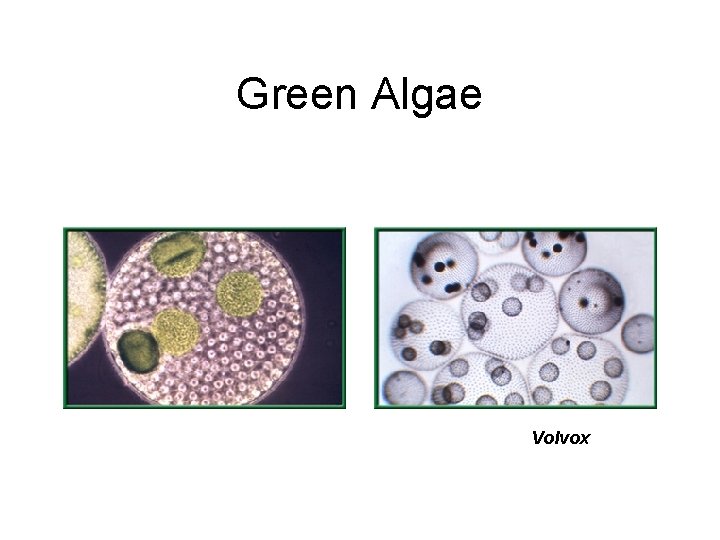 Green Algae

Volvox